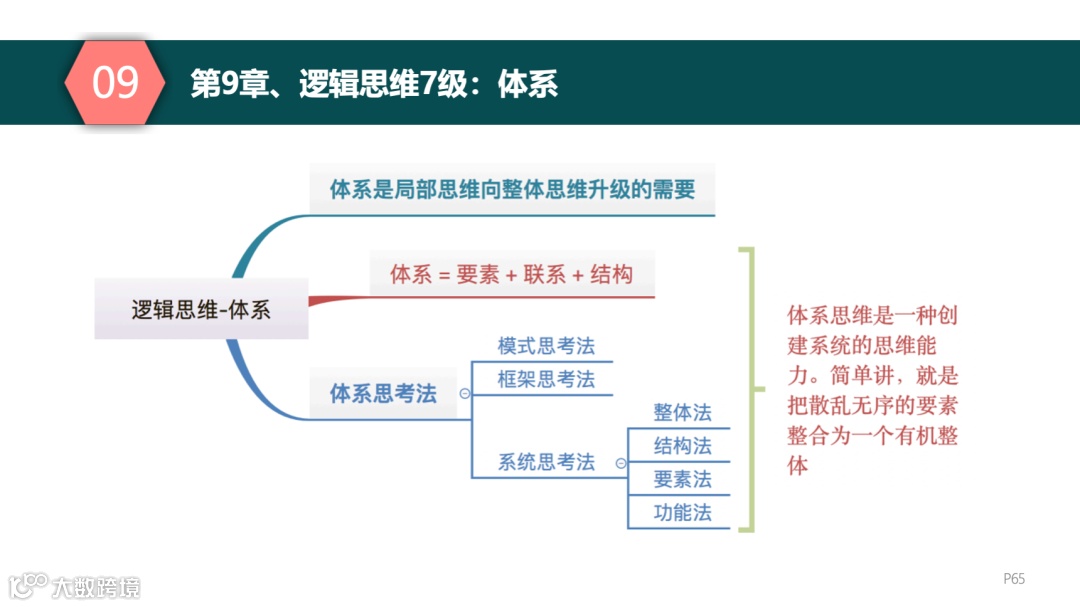 09

第9章、逻辑思维7级：体系

逻辑思维-体系

体系是局部思维向整体思维升级的需要

体系 = 要素 + 联系 + 结构

体系思考法

模式思考法

框架思考法

系统思考法

整体法

结构法

要素法

功能法

体系思维是一种创建系统的思维能力。简单讲，就是把散乱无序的要素整合为一个有机整体

大数跨境

P65